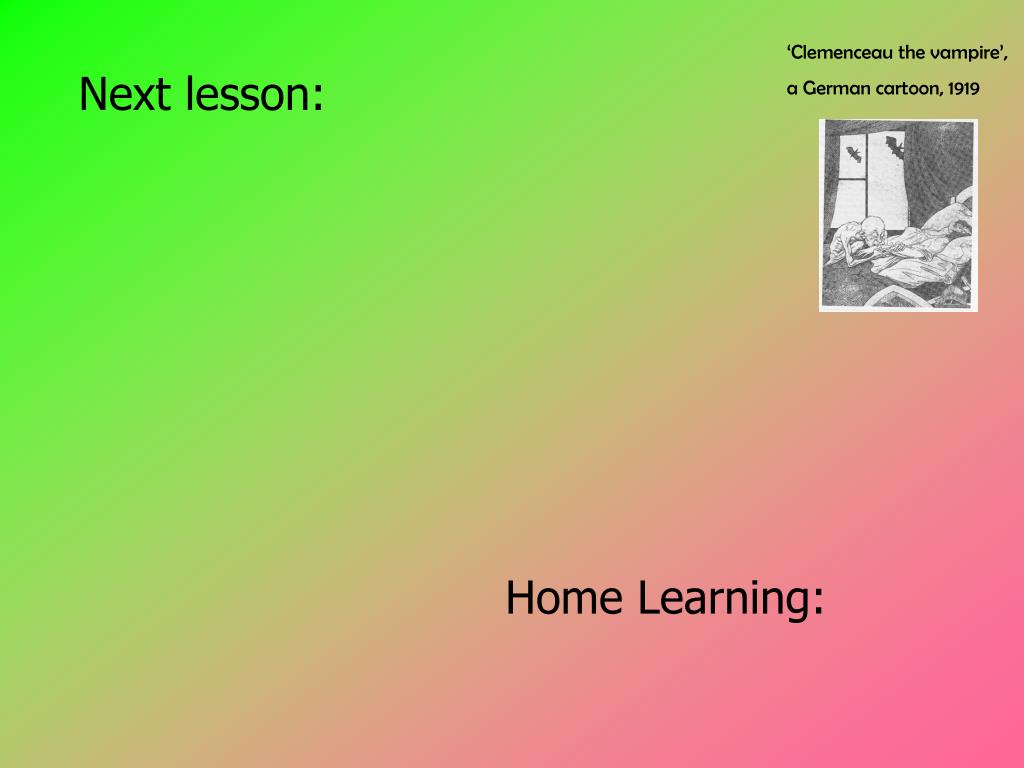 Next lesson:

‘Clemenceau the vampire’, a German cartoon, 1919

Home Learning: